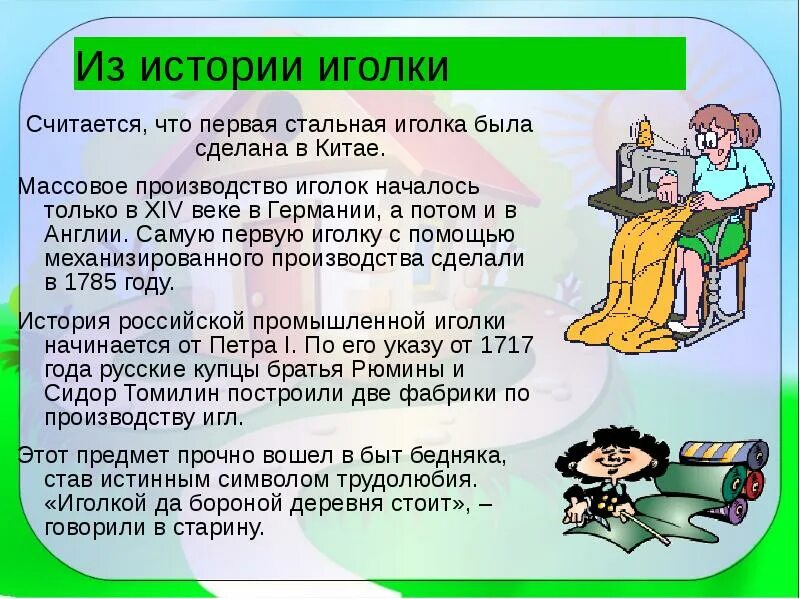 Из истории иголки

Считается, что первая стальная иголка была сделана в Китае.

Массовое производство иголок началось только в XIV веке в Германии, а потом и в Англии. Самую первую иголку с помощью механизированного производства сделали в 1785 году.

История российской промышленной иголки начинается от Петра I. По его указу от 1717 года русские купцы братья Рюмины и Сидор Томилин построили две фабрики по производству игл.

Этот предмет прочно вошел в быт бедняка, став истинным символом трудолюбия. «Иголкой да бороной деревня стоит», – говорили в старину.